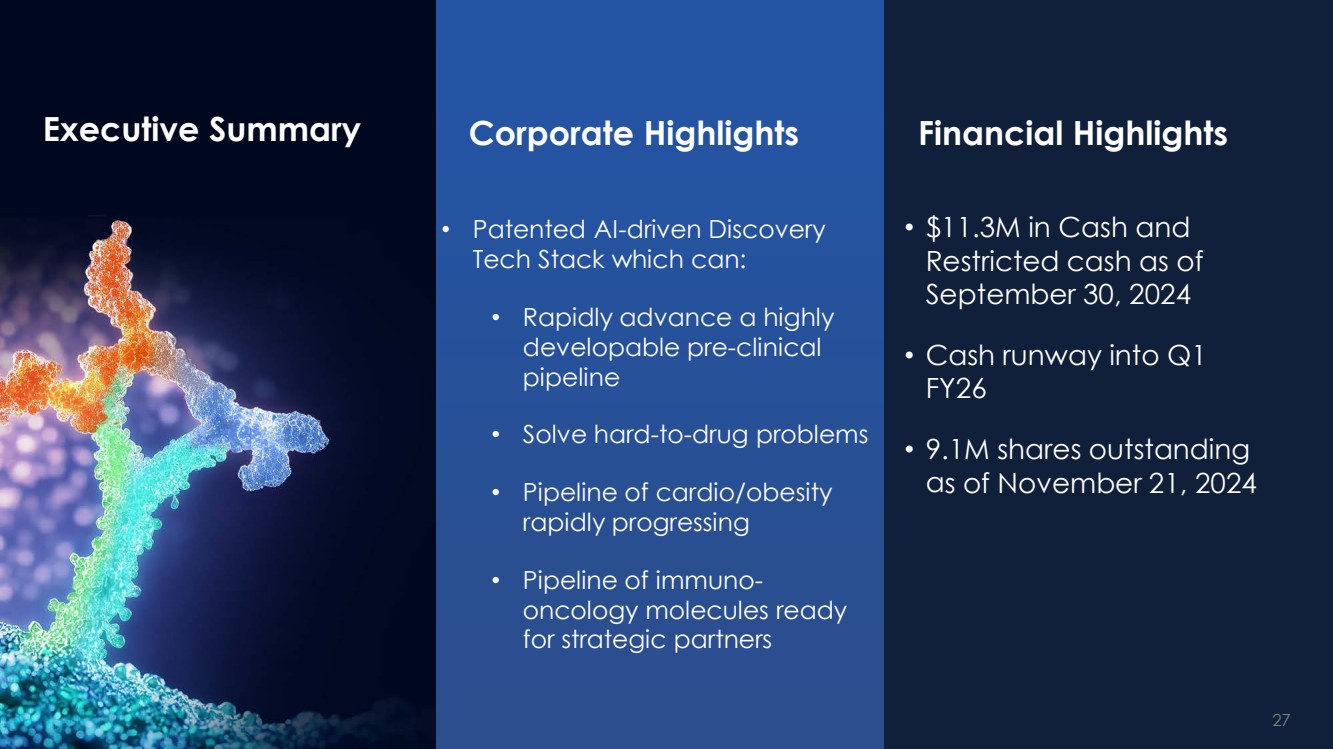 Executive Summary

Corporate Highlights

• Patented AI-driven Discovery Tech Stack which can:

• Rapidly advance a highly developable pre-clinical pipeline

• Solve hard-to-drug problems

• Pipeline of cardio/obesity rapidly progressing

• Pipeline of immuno-oncology molecules ready for strategic partners

Financial Highlights

• \$11.3M in Cash and Restricted cash as of September 30, 2024

• Cash runway into Q1 FY26

• 9.1M shares outstanding as of November 21, 2024

27